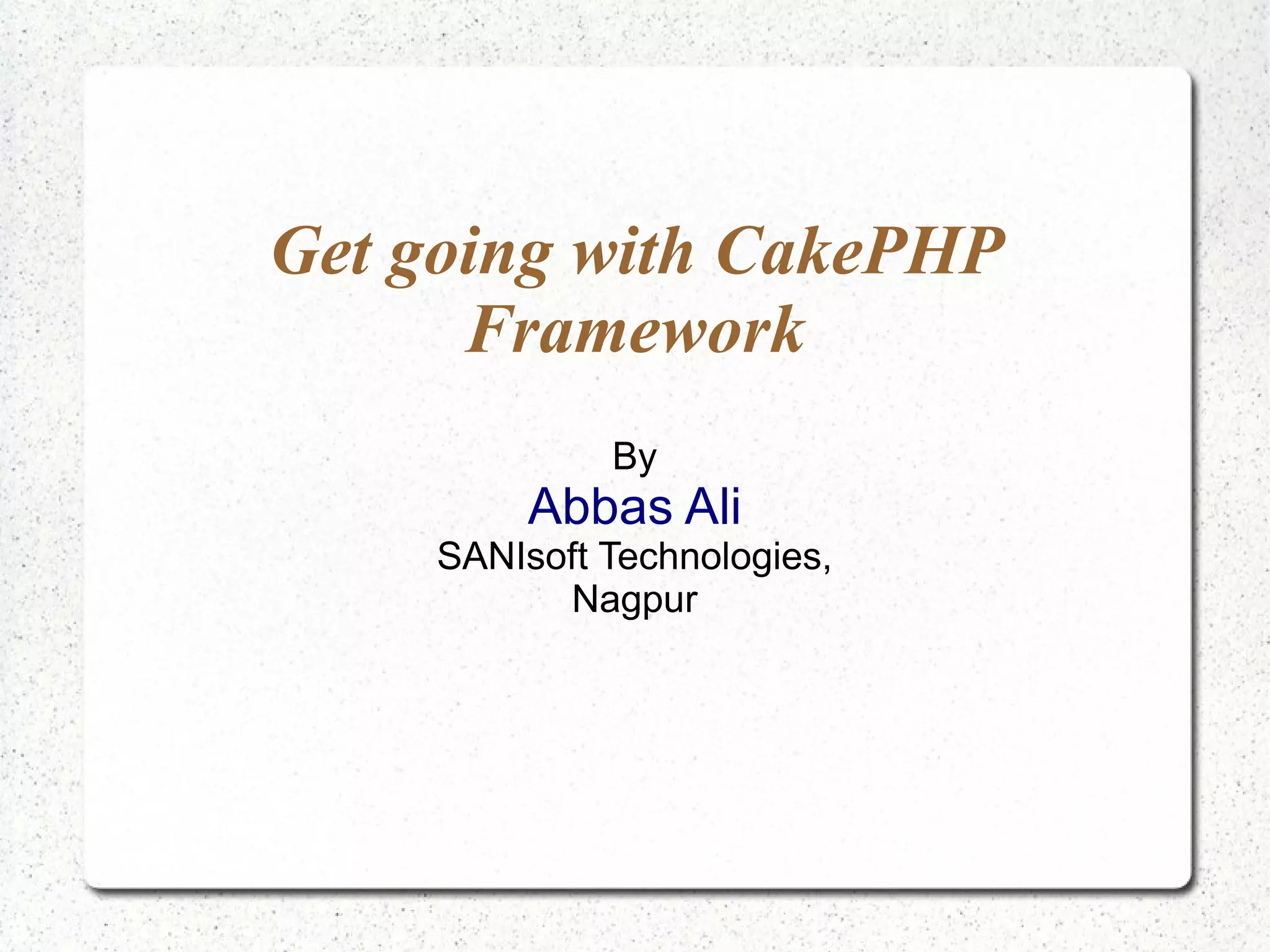 Get going with CakePHP Framework

By
Abbas Ali
SANIsoft Technologies, Nagpur